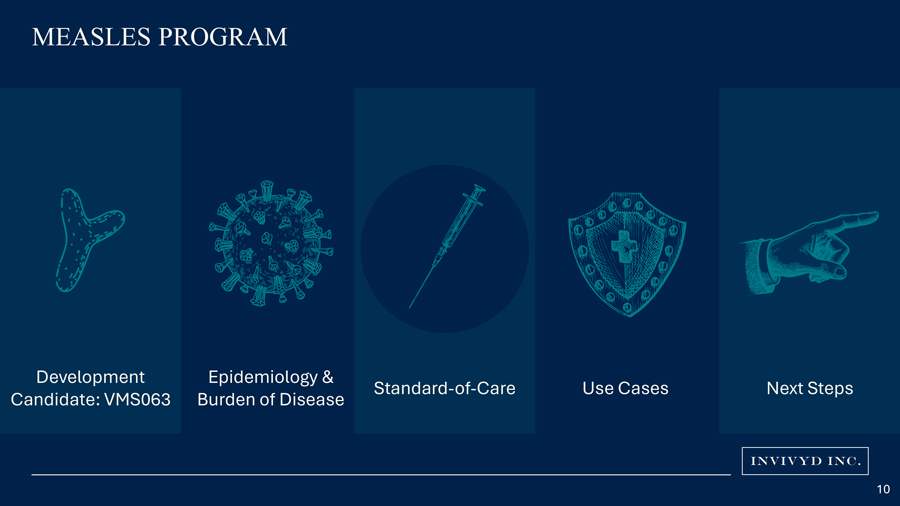 MEASLES PROGRAM

Development Candidate: VMS063

Epidemiology & Burden of Disease

Standard-of-Care

Use Cases

Next Steps

INVIVYD INC.

10